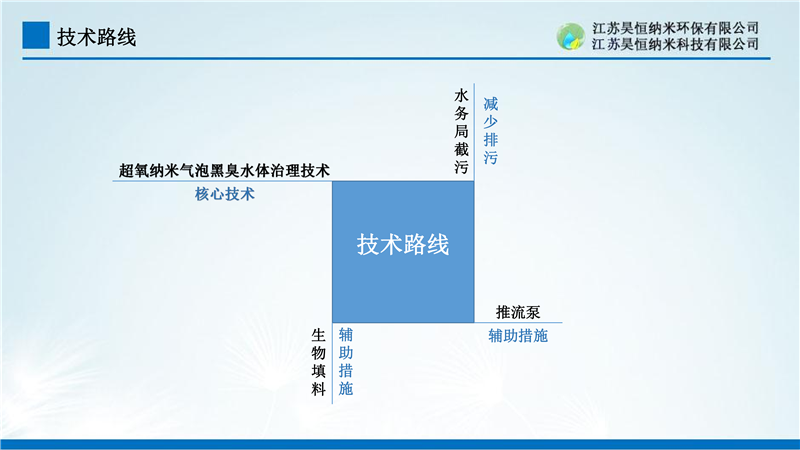 技术路线

江苏昊恒纳米环保有限公司
江苏昊恒纳米科技有限公司

水务局截污

减少排污

超氧纳米气泡黑臭水体治理技术

核心技术

技术路线

推流泵

辅助措施

生物填料

辅助措施